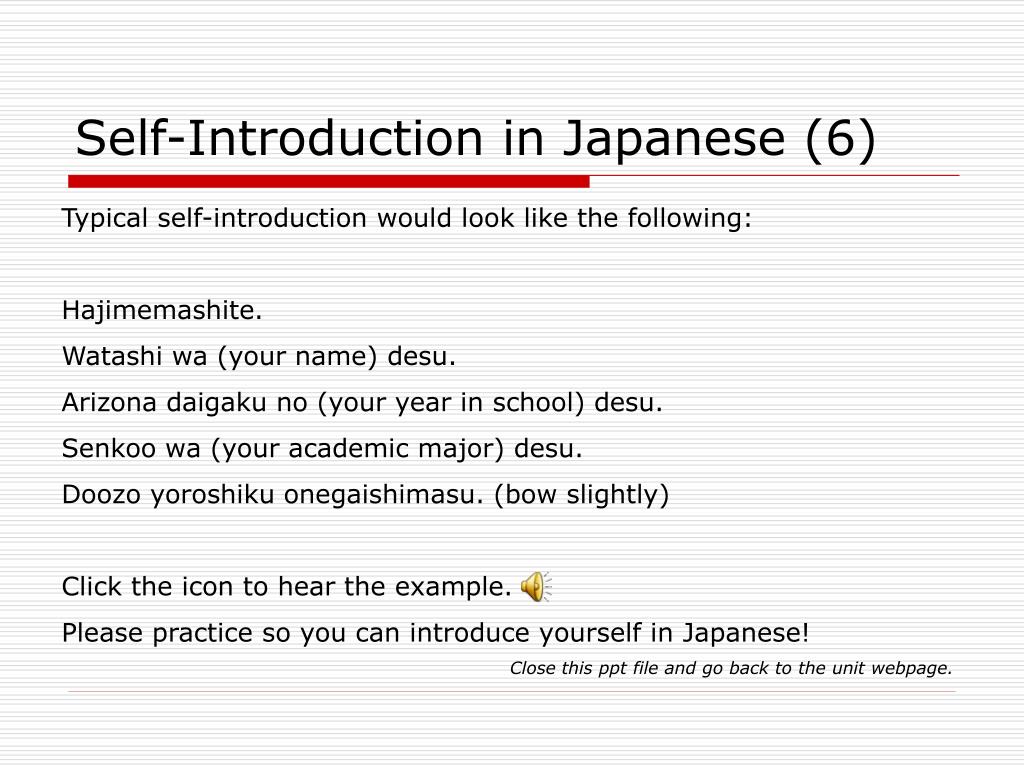 Self-Introduction in Japanese (6)

Typical self-introduction would look like the following:

Hajimemashite.

Watashi wa (your name) desu.

Arizona daigaku no (your year in school) desu.

Senkoo wa (your academic major) desu.

Doozo yoroshiku onegaishimasu. (bow slightly)

Click the icon to hear the example.

Please practice so you can introduce yourself in Japanese!

Close this ppt file and go back to the unit webpage.